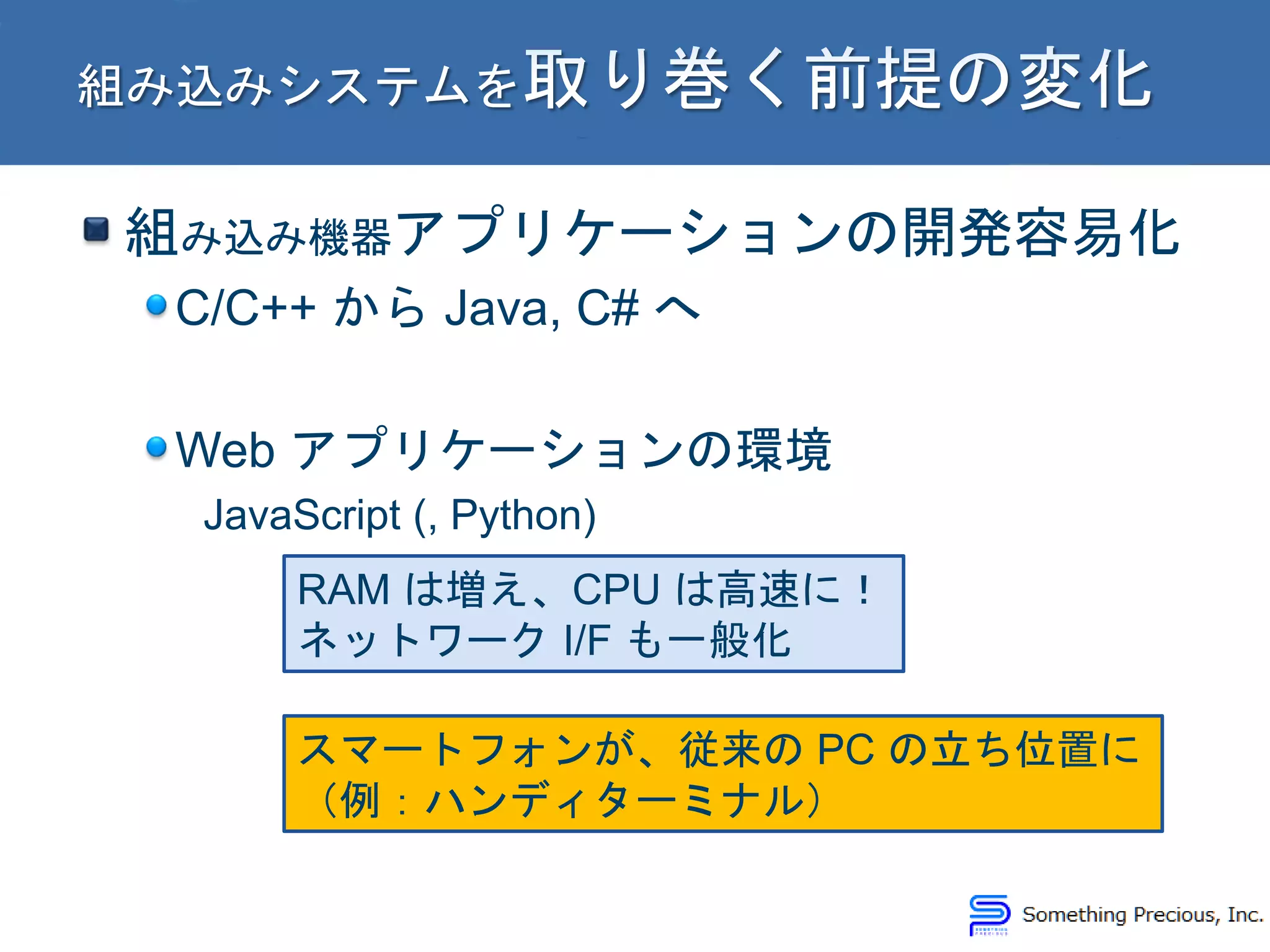 組み込みシステムを取り巻く前提の変化

組み込み機器アプリケーションの開発容易化

C/C++ から Java, C# へ

Web アプリケーションの環境

JavaScript (, Python)

RAM は増え、CPU は高速に！
ネットワーク I/F も一般化

スマートフォンが、従来の PC の立ち位置に
（例：ハンディターミナル）

Something Precious, Inc.